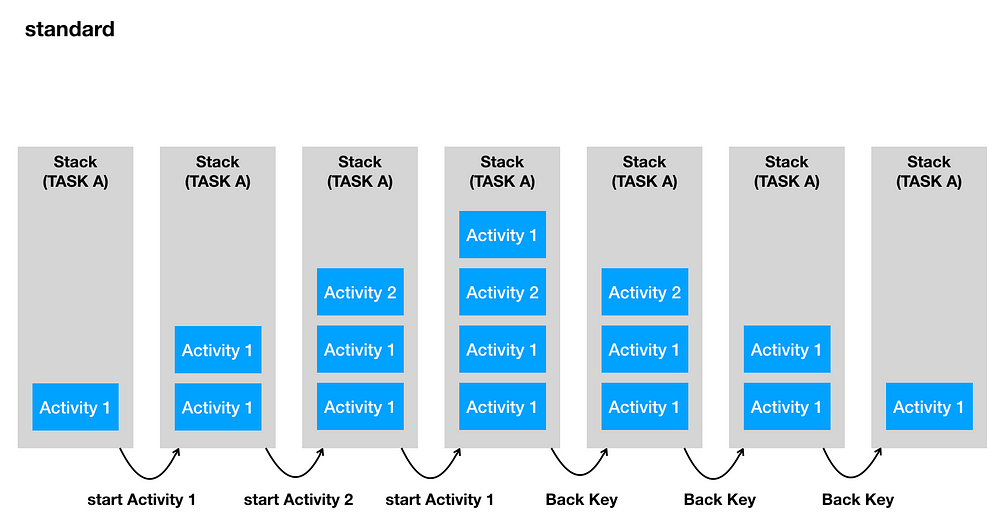 standard

Stack
(TASK A)
Activity 1

Stack
(TASK A)
Activity 1
Activity 1

Stack
(TASK A)
Activity 2
Activity 1
Activity 1

Stack
(TASK A)
Activity 1
Activity 2
Activity 1
Activity 1

Stack
(TASK A)
Activity 2
Activity 1
Activity 1

Stack
(TASK A)
Activity 1
Activity 1

Stack
(TASK A)
Activity 1

start Activity 1
start Activity 2
start Activity 1
Back Key
Back Key
Back Key